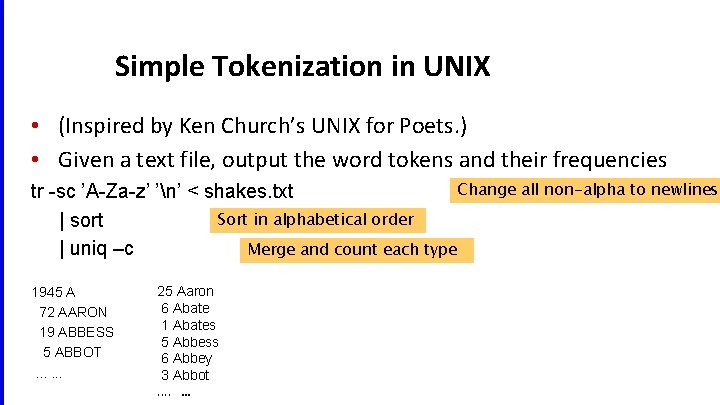 Simple Tokenization in UNIX

• (Inspired by Ken Church's UNIX for Poets.)
• Given a text file, output the word tokens and their frequencies

tr -sc 'A-Za-z' '\n' < shakes.txt
Change all non-alpha to newlines
| sort
Sort in alphabetical order
| uniq –c
Merge and count each type

1945 A
72 AARON
19 ABBESS
5 ABBOT
... ...

25 Aaron
6 Abate
1 Abates
5 Abbess
6 Abbey
3 Abbot
.... ...